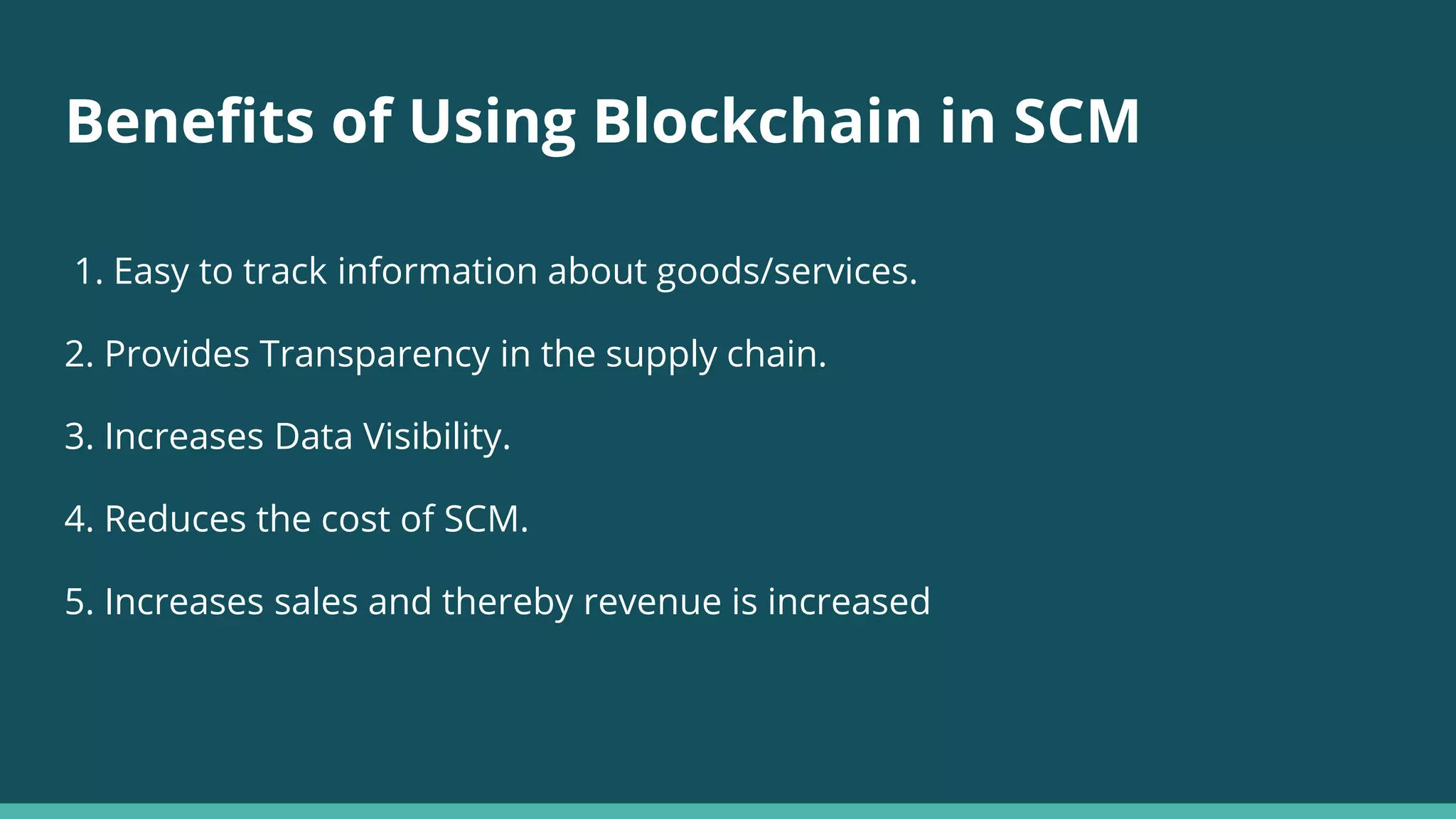 Benefits of Using Blockchain in SCM

1. Easy to track information about goods/services.

2. Provides Transparency in the supply chain.

3. Increases Data Visibility.

4. Reduces the cost of SCM.

5. Increases sales and thereby revenue is increased